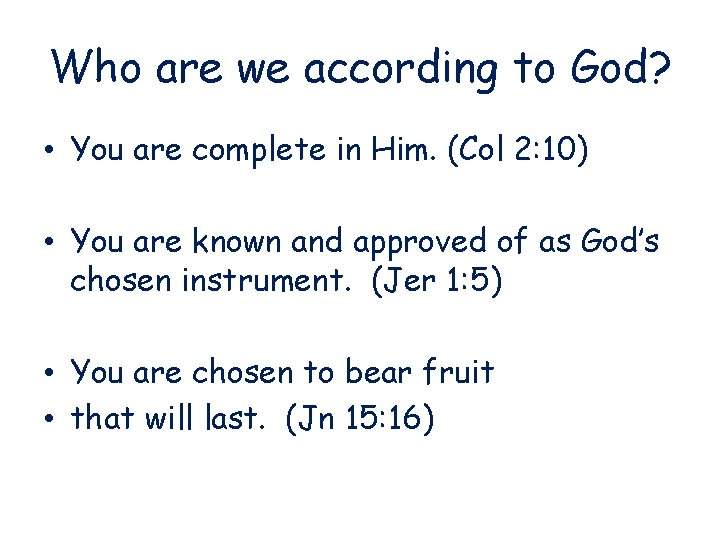 Who are we according to God?

• You are complete in Him. (Col 2:10)

• You are known and approved of as God's chosen instrument. (Jer 1:5)

• You are chosen to bear fruit
• that will last. (Jn 15:16)